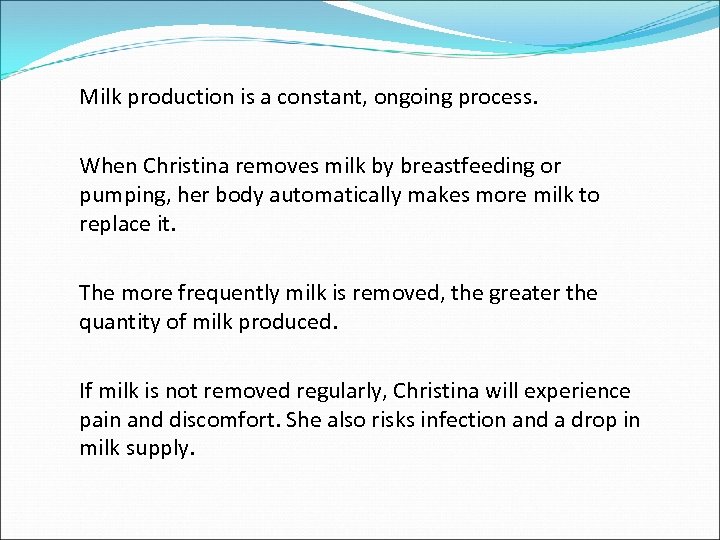 Milk production is a constant, ongoing process.

When Christina removes milk by breastfeeding or pumping, her body automatically makes more milk to replace it.

The more frequently milk is removed, the greater the quantity of milk produced.

If milk is not removed regularly, Christina will experience pain and discomfort. She also risks infection and a drop in milk supply.